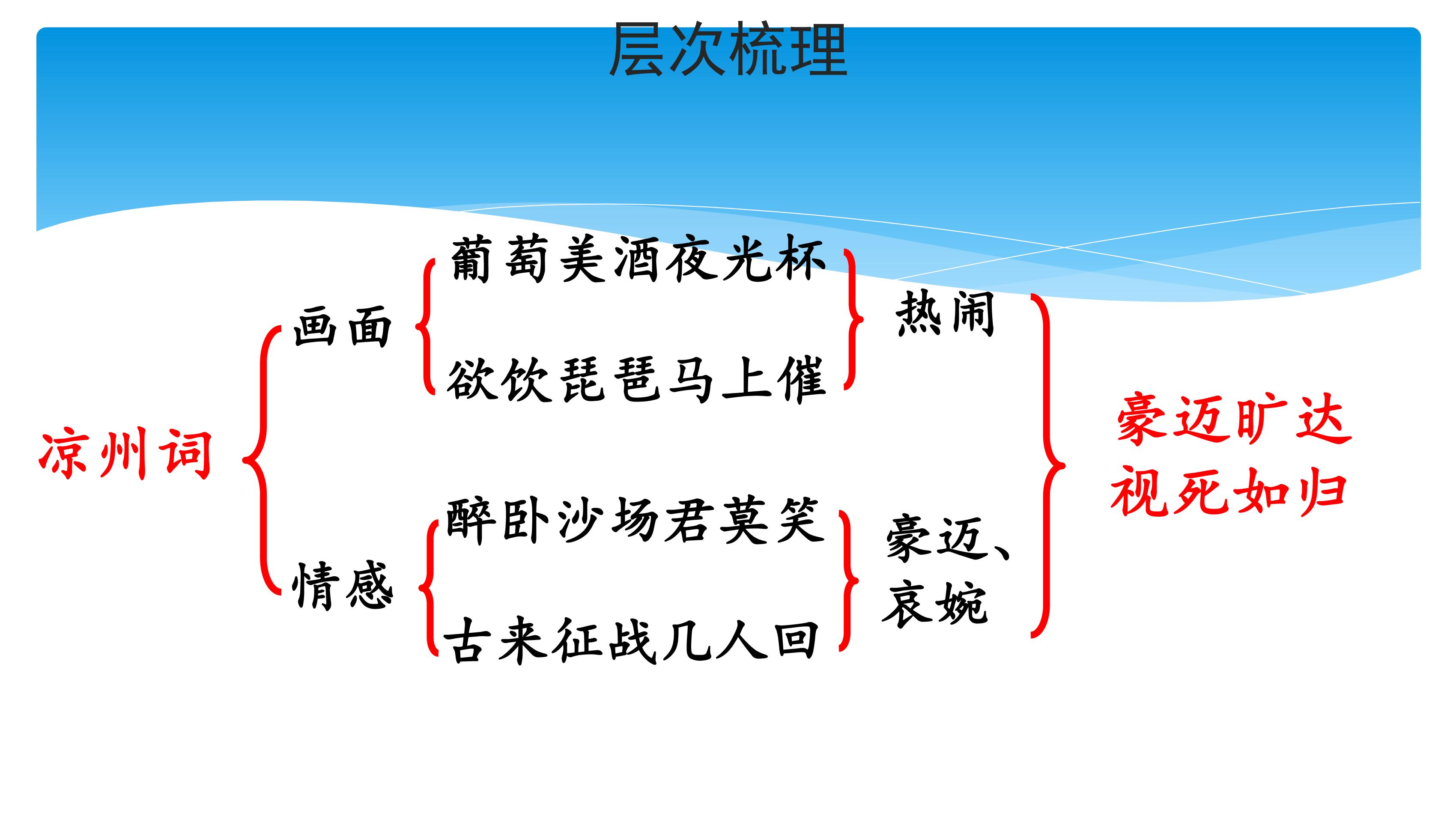 层次梳理

凉州词

画面

葡萄美酒夜光杯

欲饮琵琶马上催

热闹

情感

醉卧沙场君莫笑

古来征战几人回

豪迈、哀婉

豪迈旷达
视死如归